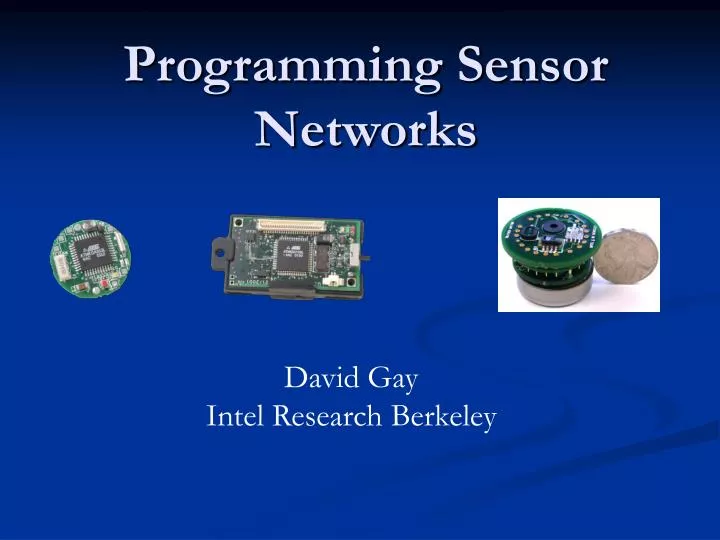 Programming Sensor Networks

David Gay
Intel Research Berkeley